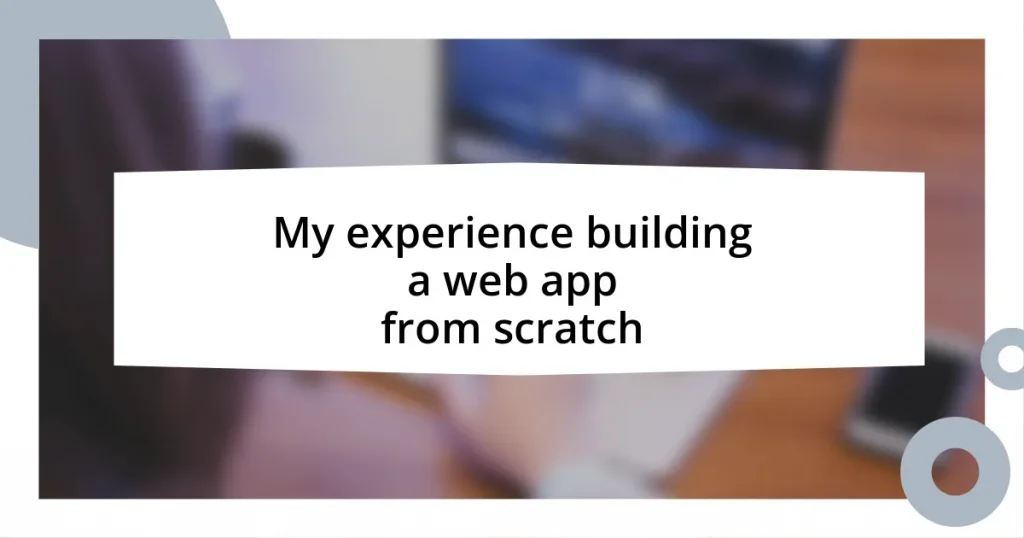 My experience building a web app from scratch